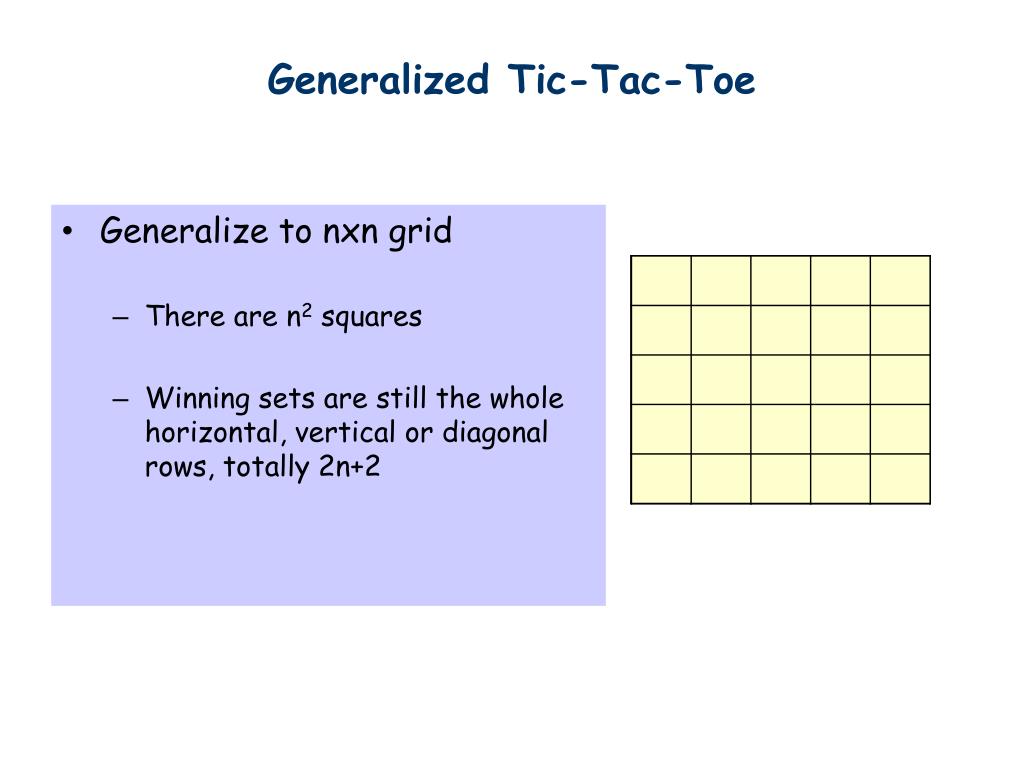 Generalized Tic-Tac-Toe

• Generalize to nxn grid

– There are $n^2$ squares

– Winning sets are still the whole horizontal, vertical or diagonal rows, totally 2n+2